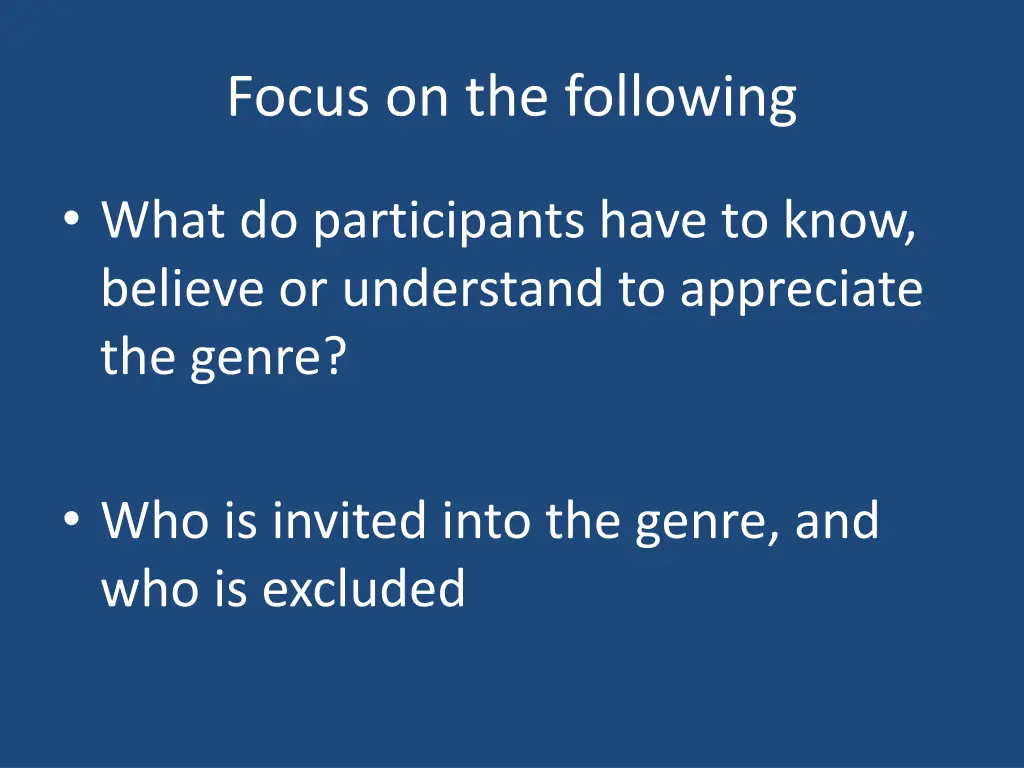 Focus on the following

• What do participants have to know, believe or understand to appreciate the genre?

• Who is invited into the genre, and who is excluded